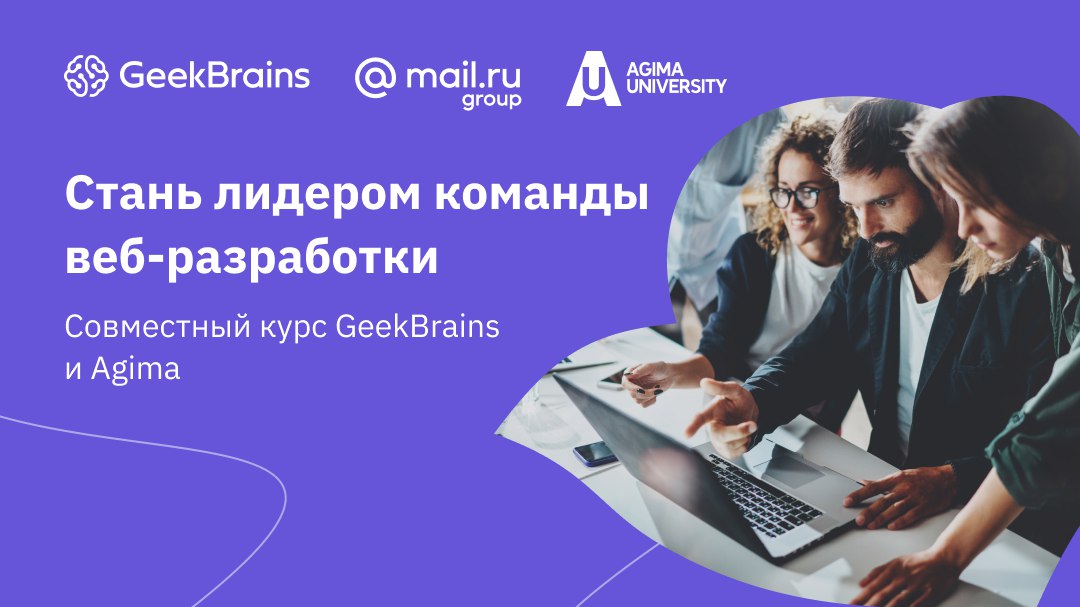 GeekBrains

@ mail.ru group

U AGIMA UNIVERSITY

Стань лидером команды веб-разработки

Совместный курс GeekBrains и Agima